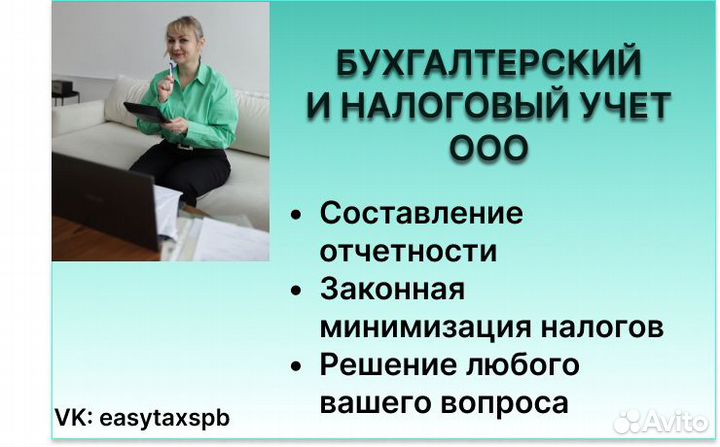 БУХГАЛТЕРСКИЙ И НАЛОГОВЫЙ УЧЕТ ООО

• Составление отчетности
• Законная минимизация налогов
• Решение любого вашего вопроса

VK: easytaxspb

Avito